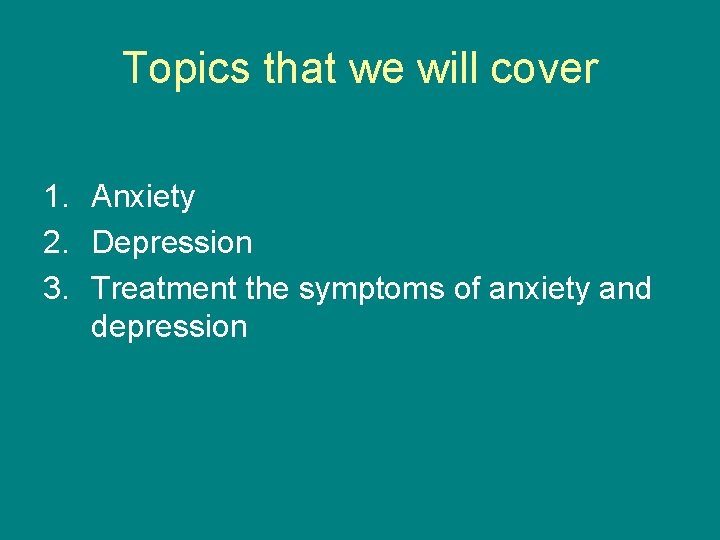 Topics that we will cover

1. Anxiety
2. Depression
3. Treatment the symptoms of anxiety and depression